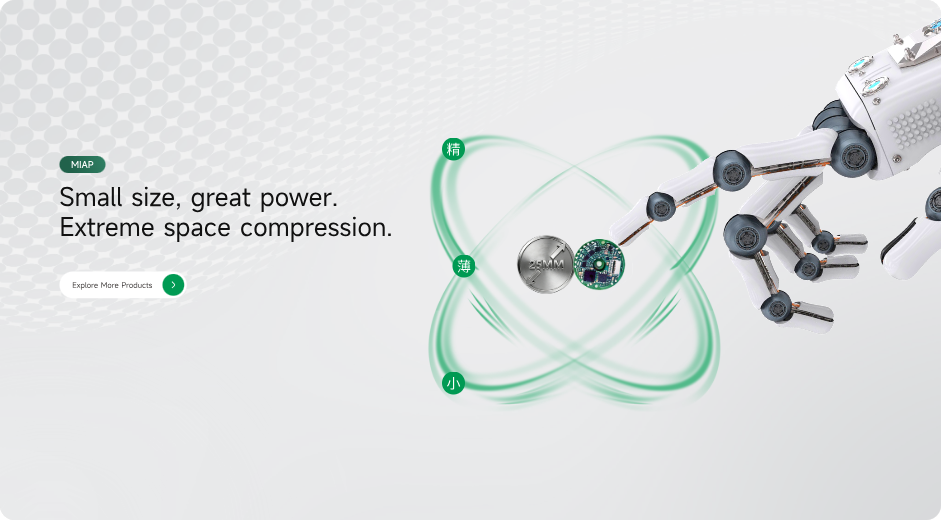 MIAP

Small size, great power.
Extreme space compression.

Explore More Products

精

薄

小

25MM